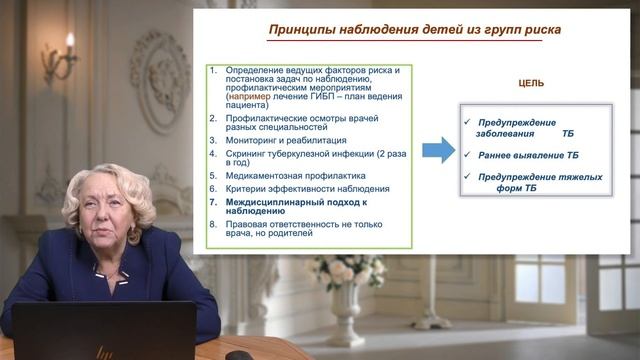 Принципы наблюдения детей из групп риска

1. Определение ведущих факторов риска и постановка задач по наблюдению, профилактическим мероприятиям (например лечение ГИБП – план ведения пациента)
2. Профилактические осмотры врачей разных специальностей
3. Мониторинг и реабилитация
4. Скрининг туберкулезной инфекции (2 раза в год)
5. Медикаментозная профилактика
6. Критерии эффективности наблюдения
7. Междисциплинарный подход к наблюдению
8. Правовая ответственность не только врача, но родителей

ЦЕЛЬ

✓ Предупреждение заболевания ТБ
✓ Раннее выявление ТБ
✓ Предупреждение тяжелых форм ТБ